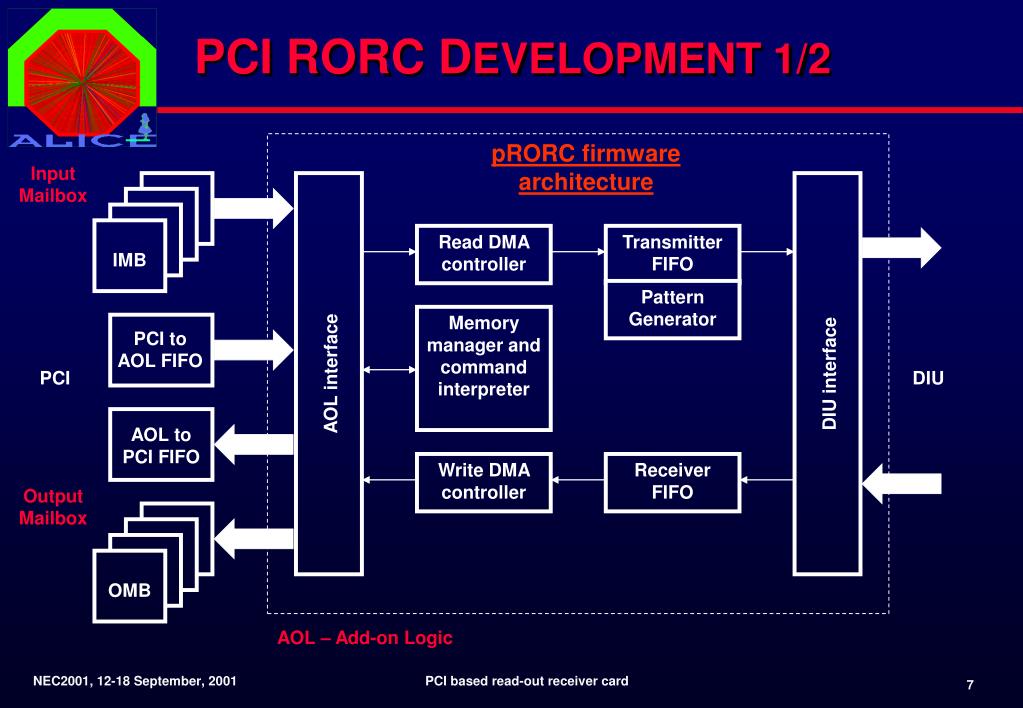 ALICE

PCI RORC DEVELOPMENT 1/2

pRORC firmware architecture

Input Mailbox

IMB

PCI to AOL FIFO

PCI

AOL to PCI FIFO

Output Mailbox

OMB

AOL interface

Read DMA controller

Memory manager and command interpreter

Write DMA controller

Transmitter FIFO

Pattern Generator

Receiver FIFO

DIU interface

DIU

AOL – Add-on Logic

NEC2001, 12-18 September, 2001

PCI based read-out receiver card

7